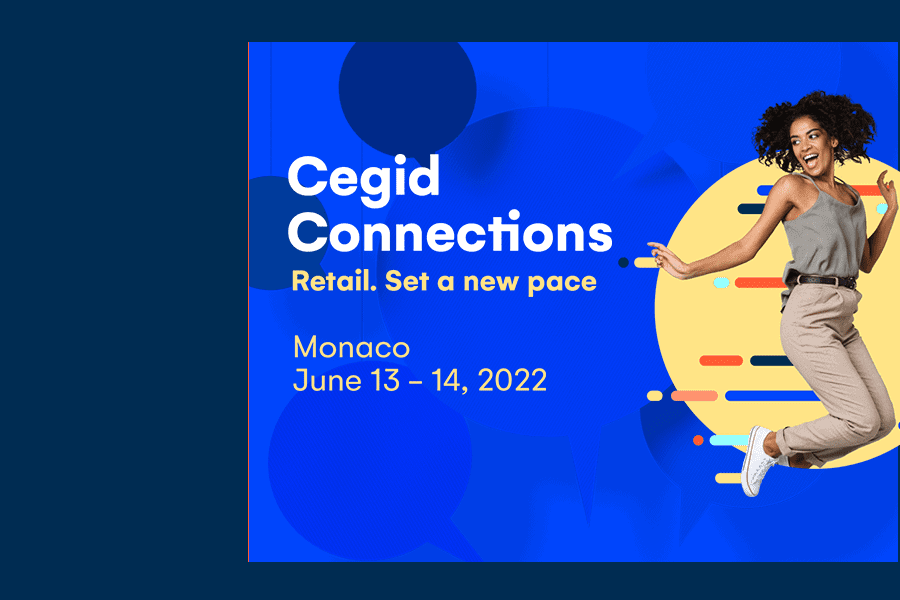 Cegid Connections
Retail. Set a new pace

Monaco
June 13 – 14, 2022